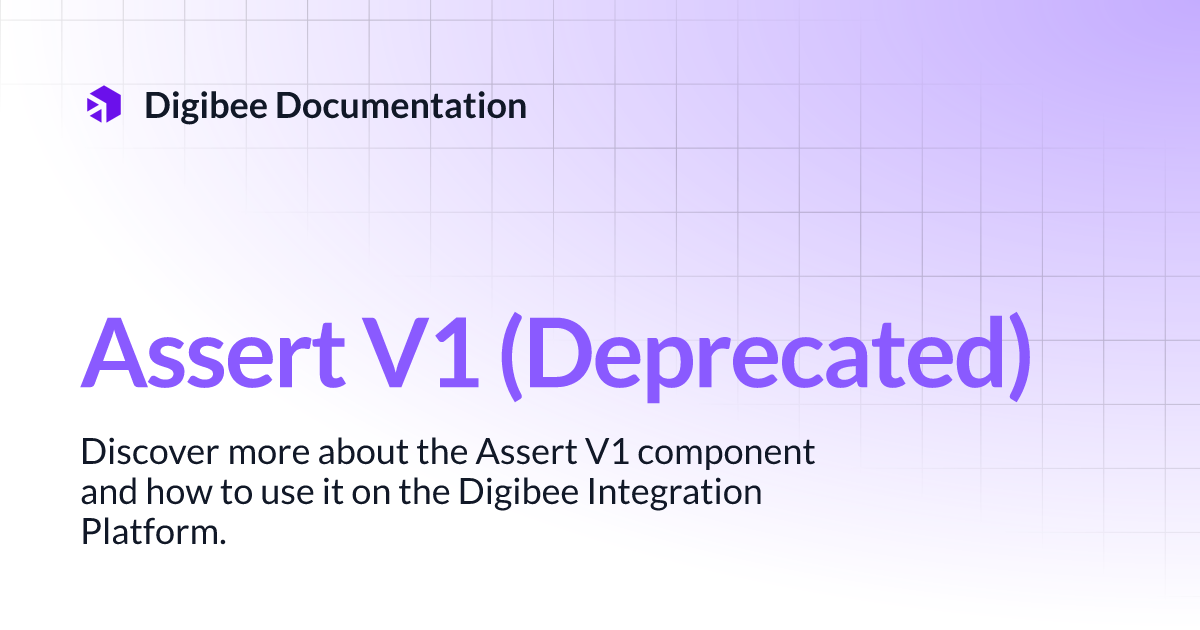 Digibee Documentation

Assert V1 (Deprecated)

Discover more about the Assert V1 component and how to use it on the Digibee Integration Platform.